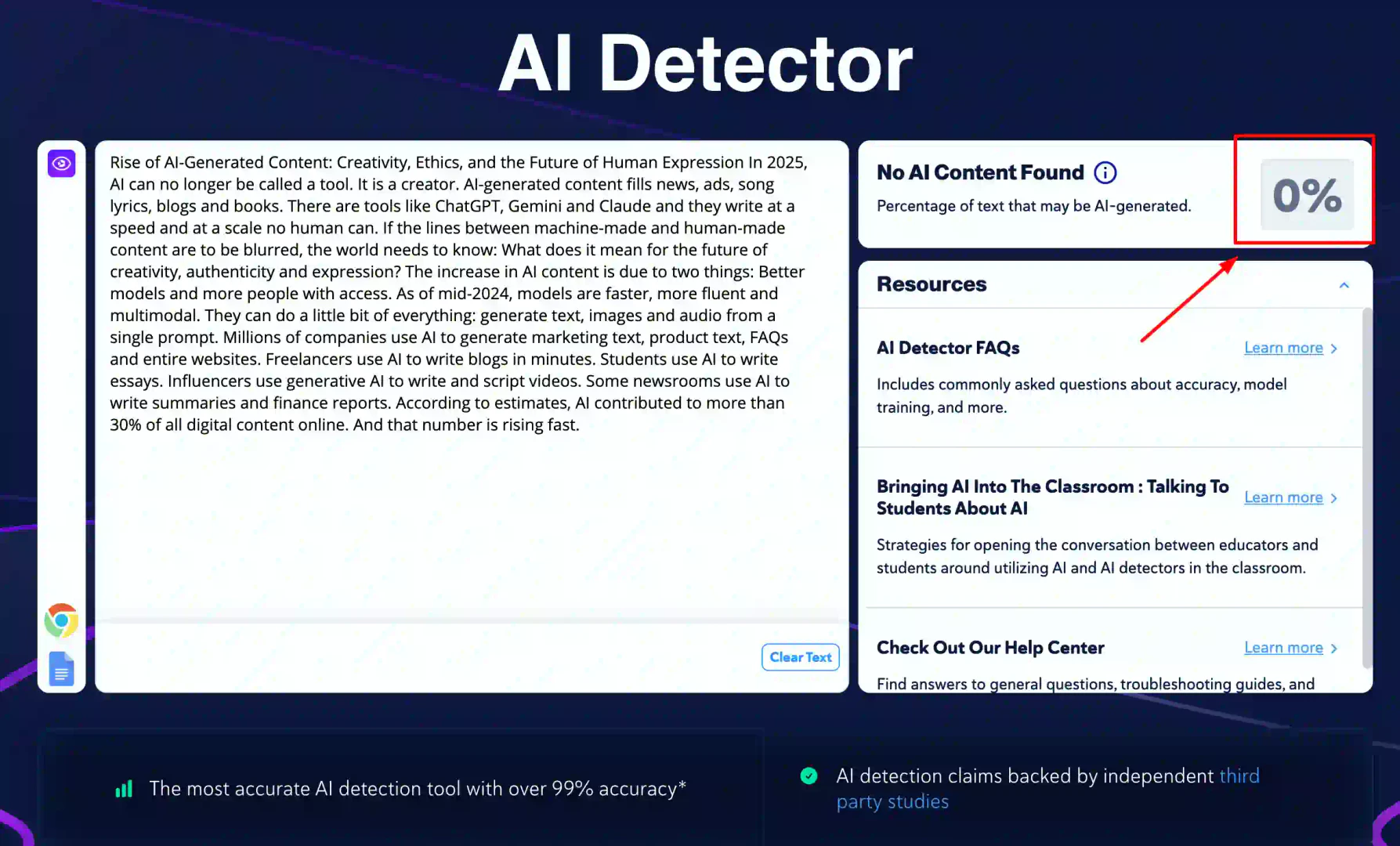 AI Detector

Rise of AI-Generated Content: Creativity, Ethics, and the Future of Human Expression In 2025, AI can no longer be called a tool. It is a creator. AI-generated content fills news, ads, song lyrics, blogs and books. There are tools like ChatGPT, Gemini and Claude and they write at a speed and at a scale no human can. If the lines between machine-made and human-made content are to be blurred, the world needs to know: What does it mean for the future of creativity, authenticity and expression? The increase in AI content is due to two things: Better models and more people with access. As of mid-2024, models are faster, more fluent and multimodal. They can do a little bit of everything: generate text, images and audio from a single prompt. Millions of companies use AI to generate marketing text, product text, FAQs and entire websites. Freelancers use AI to write blogs in minutes. Students use AI to write essays. Influencers use generative AI to write and script videos. Some newsrooms use AI to write summaries and finance reports. According to estimates, AI contributed to more than 30% of all digital content online. And that number is rising fast.

Clear Text

No AI Content Found

Percentage of text that may be AI-generated.

0%

Resources

AI Detector FAQs

Learn more

Includes commonly asked questions about accuracy, model training, and more.

Bringing AI Into The Classroom : Talking To Students About AI

Learn more

Strategies for opening the conversation between educators and students around utilizing AI and AI detectors in the classroom.

Check Out Our Help Center

Learn more

Find answers to general questions, troubleshooting guides, and

The most accurate AI detection tool with over 99% accuracy*

AI detection claims backed by independent third party studies